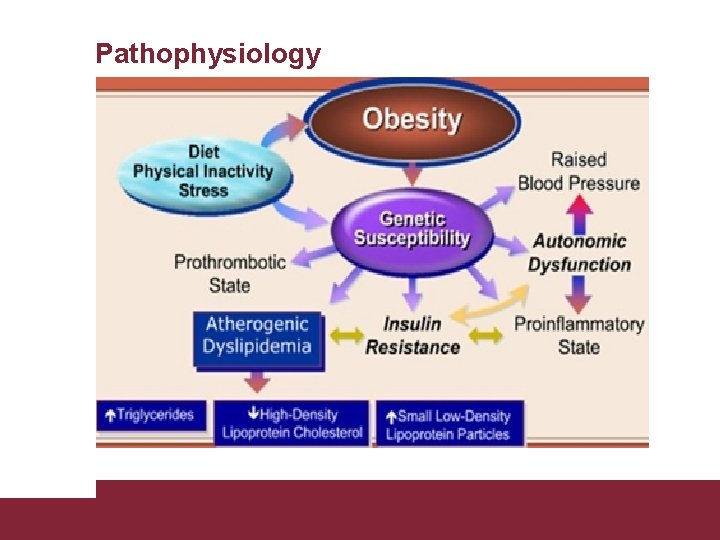 Pathophysiology

Obesity

Diet
Physical Inactivity
Stress

Raised
Blood Pressure

Genetic
Susceptibility

Autonomic
Dysfunction

Prothrombotic
State

Atherogenic
Dyslipidemia

Insulin
Resistance

Proinflammatory
State

↑Triglycerides

↓High-Density
Lipoprotein Cholesterol

↑Small Low-Density
Lipoprotein Particles